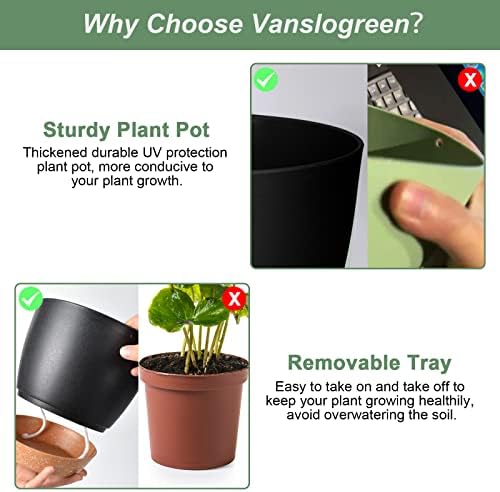 Why Choose Vanslogreen?

Sturdy Plant Pot

Thickened durable UV protection plant pot, more conducive to your plant growth.

Removable Tray

Easy to take on and take off to keep your plant growing healthily, avoid overwatering the soil.